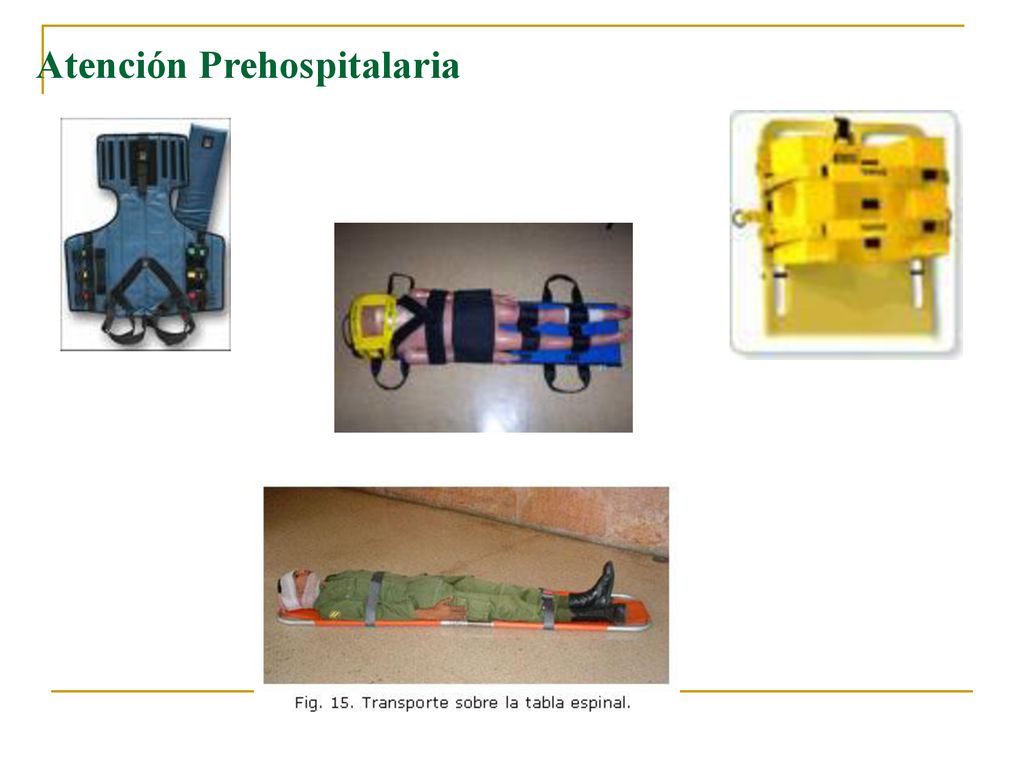 Atención Prehospitalaria

Fig. 15. Transporte sobre la tabla espinal.